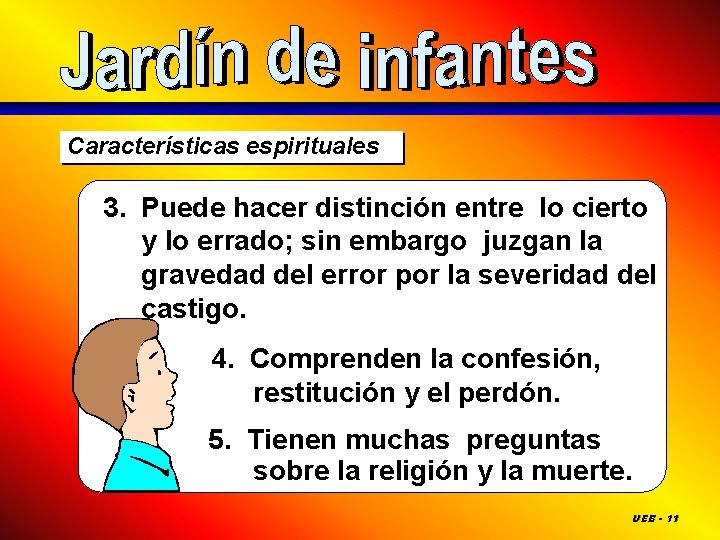 Jardín de infantes

Características espirituales

3. Puede hacer distinción entre lo cierto y lo errado; sin embargo juzgan la gravedad del error por la severidad del castigo.

4. Comprenden la confesión, restitución y el perdón.

5. Tienen muchas preguntas sobre la religión y la muerte.

UEB - 11